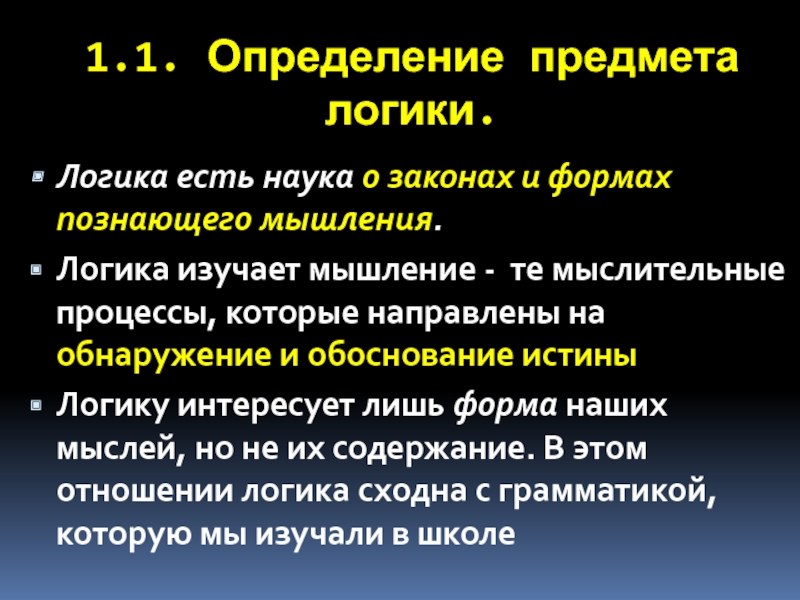 1.1. Определение предмета логики.

Логика есть наука о законах и формах познающего мышления.

Логика изучает мышление - те мыслительные процессы, которые направлены на обнаружение и обоснование истины

Логику интересует лишь форма наших мыслей, но не их содержание. В этом отношении логика сходна с грамматикой, которую мы изучали в школе